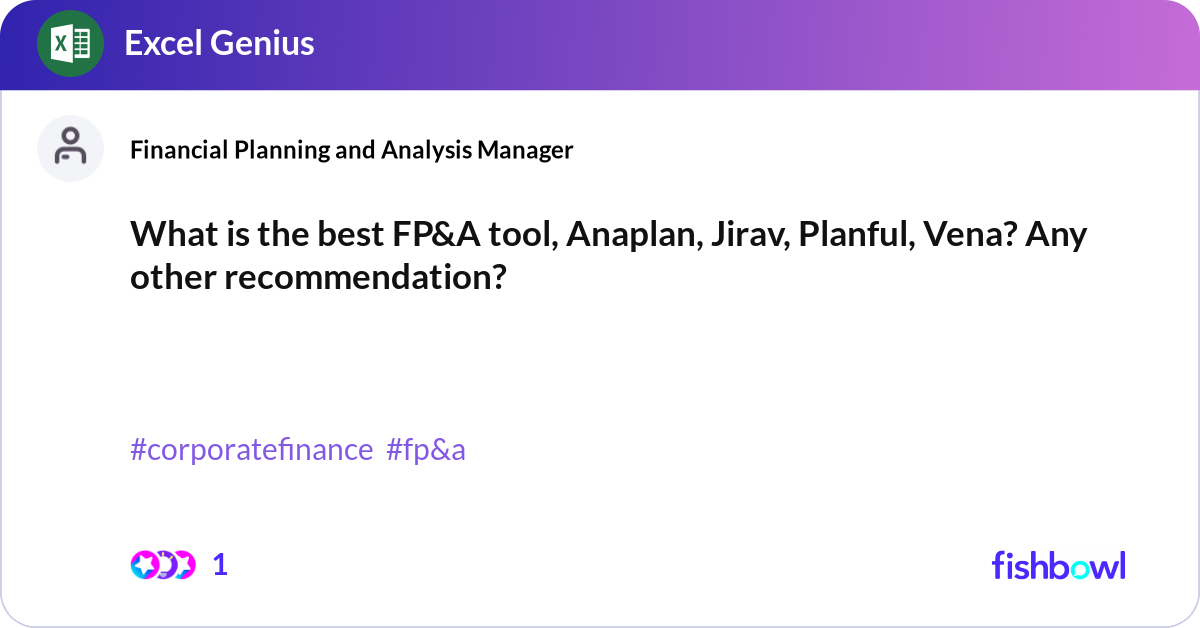 Excel Genius

Financial Planning and Analysis Manager

What is the best FP&A tool, Anaplan, Jirav, Planful, Vena? Any other recommendation?

#corporatefinance #fp&a

1

fishbowl